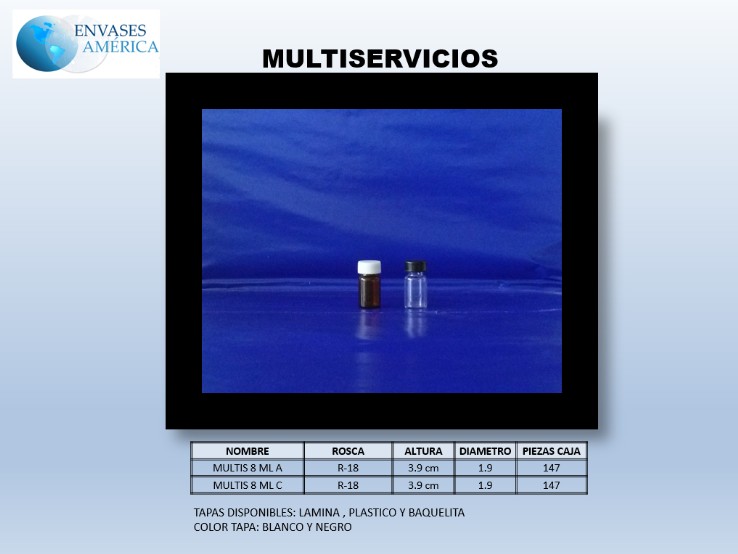 ENVASES AMÉRICA

MULTISERVICIOS

| NOMBRE | ROSCA | ALTURA | DIAMETRO | PIEZAS CAJA |
|---|---|---|---|---|
| MULTIS 8 ML A | R-18 | 3.9 cm | 1.9 | 147 |
| MULTIS 8 ML C | R-18 | 3.9 cm | 1.9 | 147 |

TAPAS DISPONIBLES: LAMINA , PLASTICO Y BAQUELITA
COLOR TAPA: BLANCO Y NEGRO